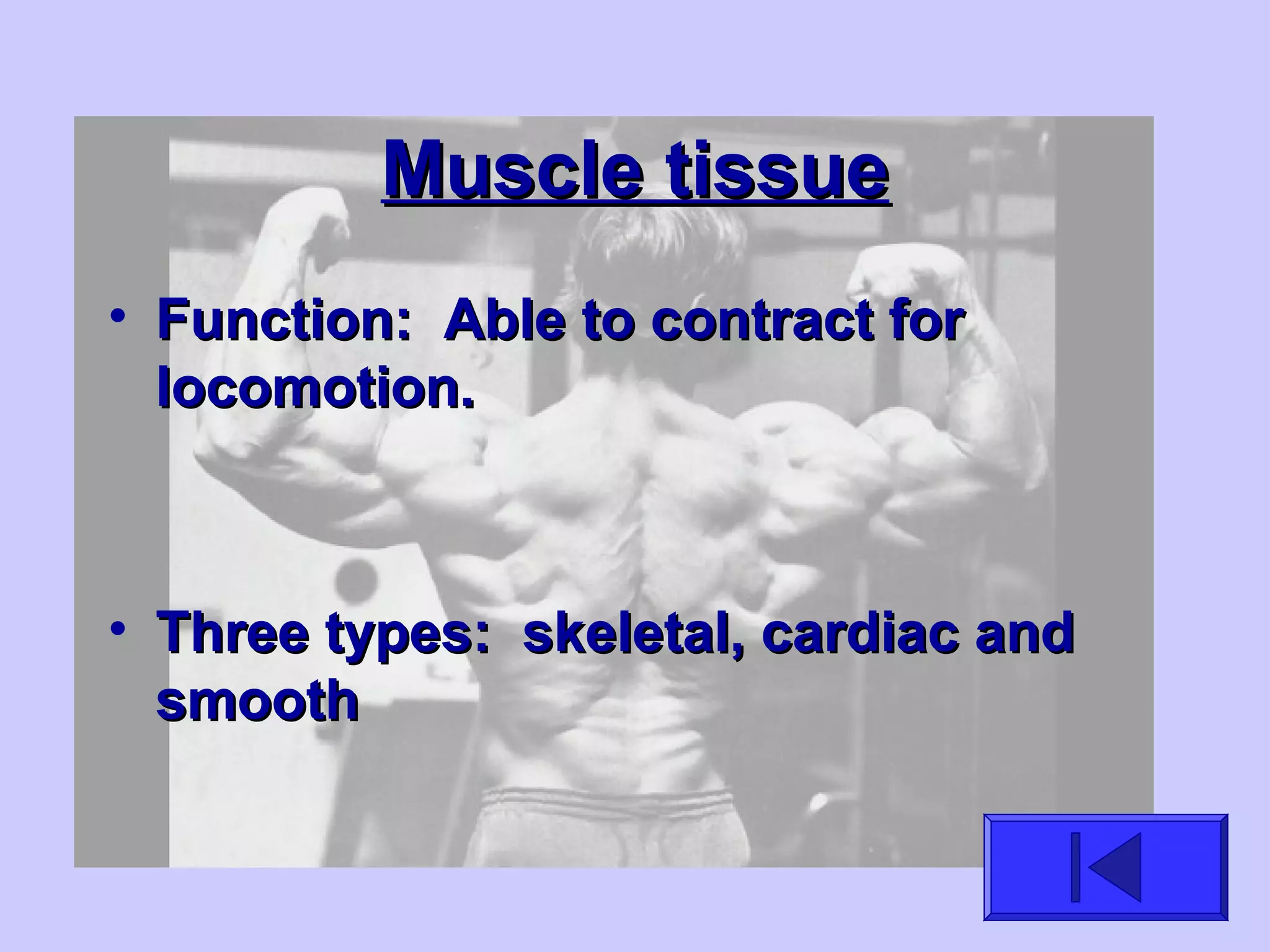 Muscle tissue

• Function: Able to contract for locomotion.

• Three types: skeletal, cardiac and smooth